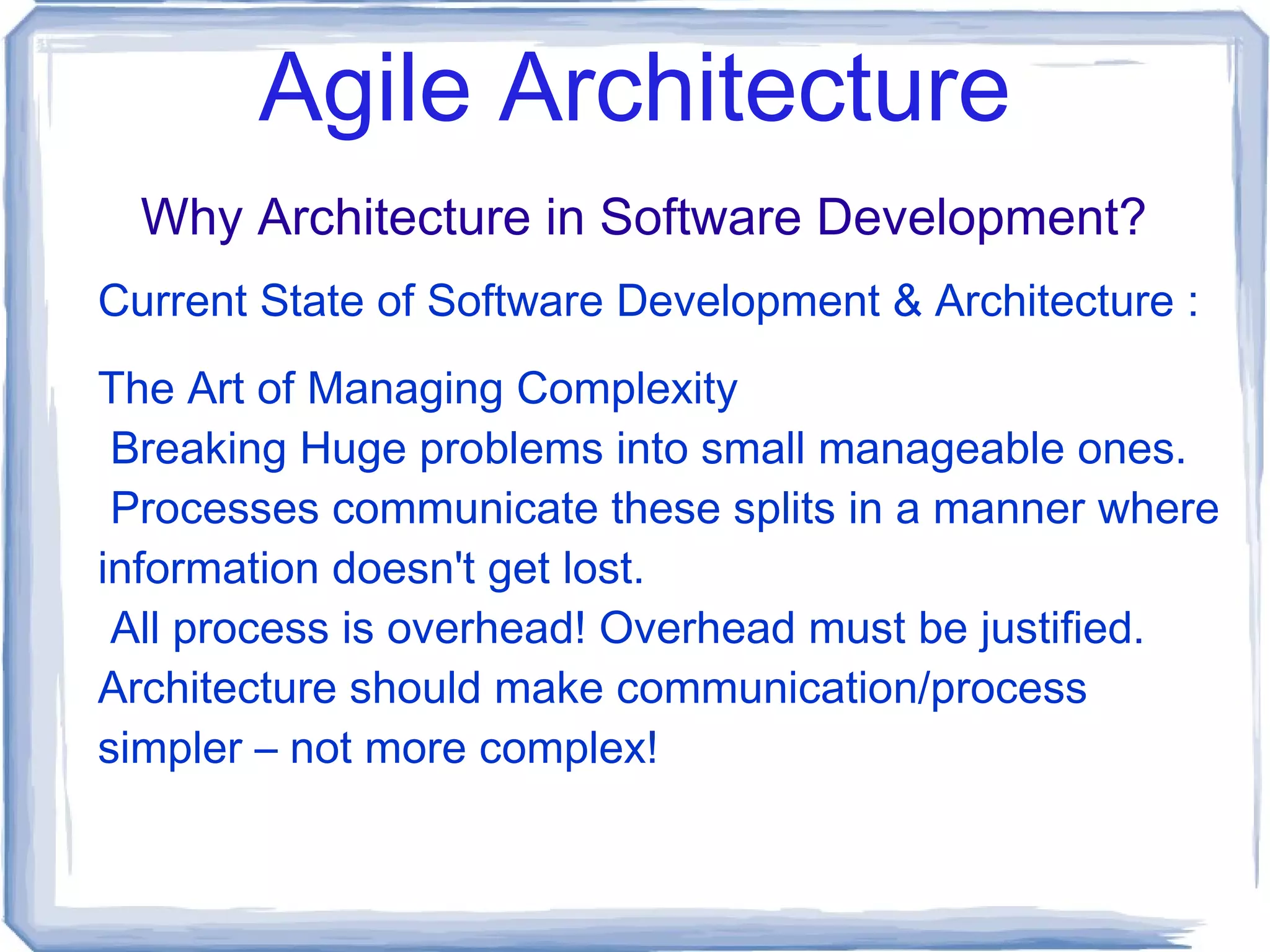 Agile Architecture

Why Architecture in Software Development?

Current State of Software Development & Architecture :

The Art of Managing Complexity
Breaking Huge problems into small manageable ones.
Processes communicate these splits in a manner where information doesn't get lost.
All process is overhead! Overhead must be justified.
Architecture should make communication/process simpler – not more complex!